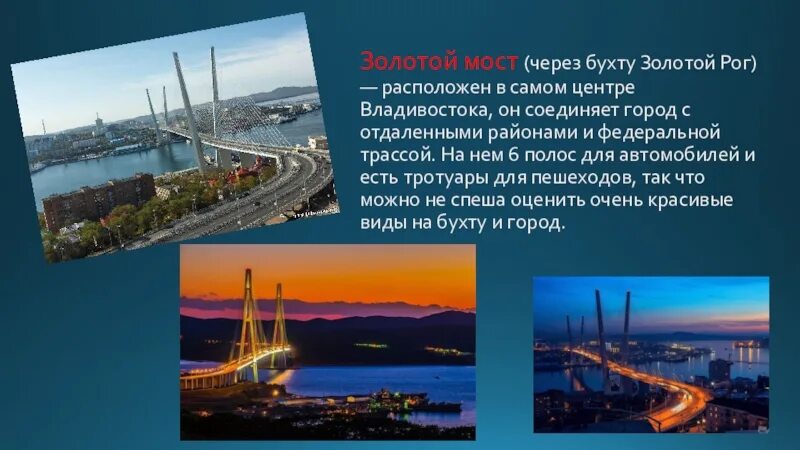 Золотой мост (через бухту Золотой Рог) — расположен в самом центре Владивостока, он соединяет город с отдаленными районами и федеральной трассой. На нем 6 полос для автомобилей и есть тротуары для пешеходов, так что можно не спеша оценить очень красивые виды на бухту и город.